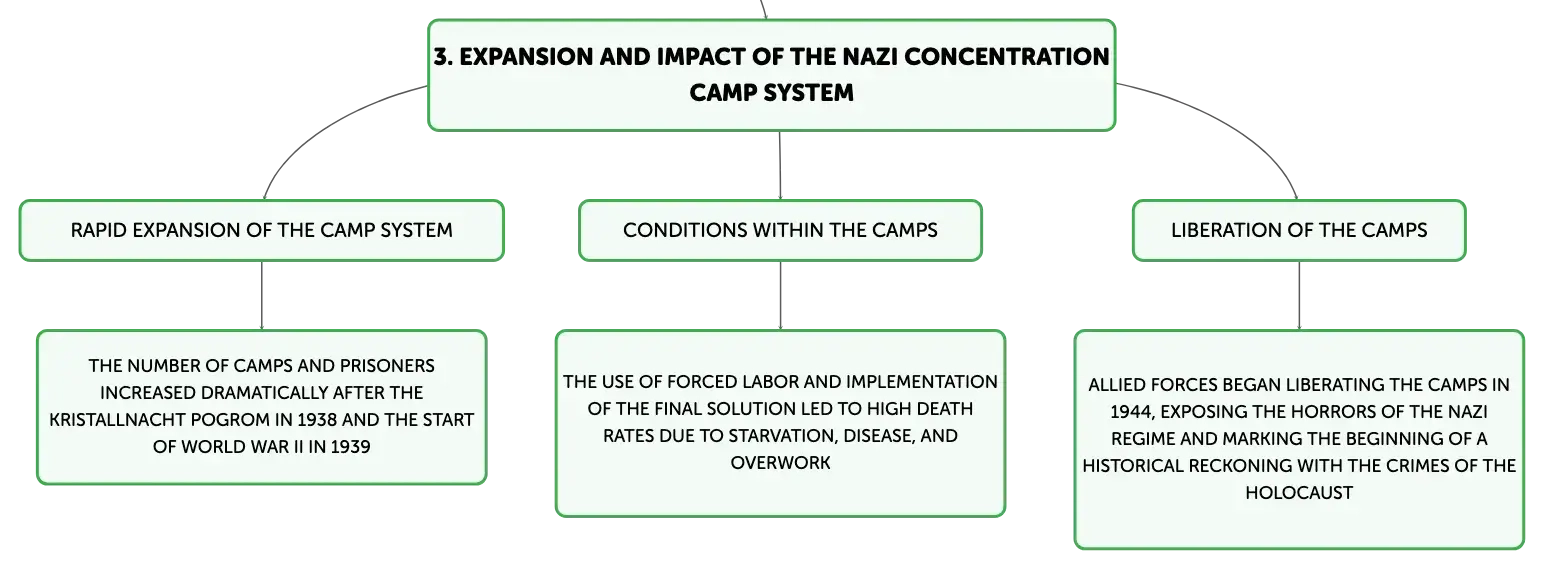 3. EXPANSION AND IMPACT OF THE NAZI CONCENTRATION CAMP SYSTEM

RAPID EXPANSION OF THE CAMP SYSTEM

THE NUMBER OF CAMPS AND PRISONERS INCREASED DRAMATICALLY AFTER THE KRISTALLNACHT POGROM IN 1938 AND THE START OF WORLD WAR II IN 1939

CONDITIONS WITHIN THE CAMPS

THE USE OF FORCED LABOR AND IMPLEMENTATION OF THE FINAL SOLUTION LED TO HIGH DEATH RATES DUE TO STARVATION, DISEASE, AND OVERWORK

LIBERATION OF THE CAMPS

ALLIED FORCES BEGAN LIBERATING THE CAMPS IN 1944, EXPOSING THE HORRORS OF THE NAZI REGIME AND MARKING THE BEGINNING OF A HISTORICAL RECKONING WITH THE CRIMES OF THE HOLOCAUST